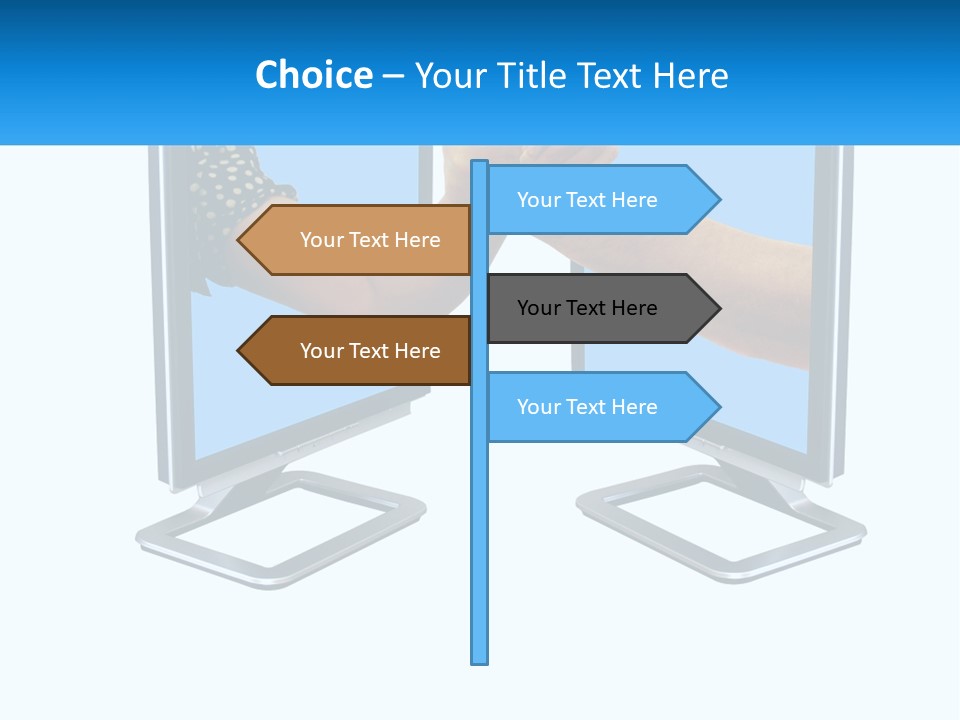 Choice – Your Title Text Here

Your Text Here

Your Text Here

Your Text Here

Your Text Here

Your Text Here